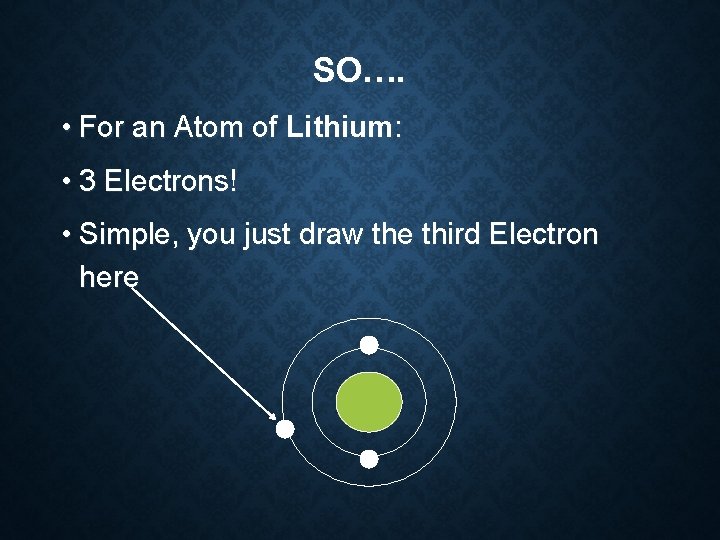 SO….

• For an Atom of Lithium:

• 3 Electrons!

• Simple, you just draw the third Electron here